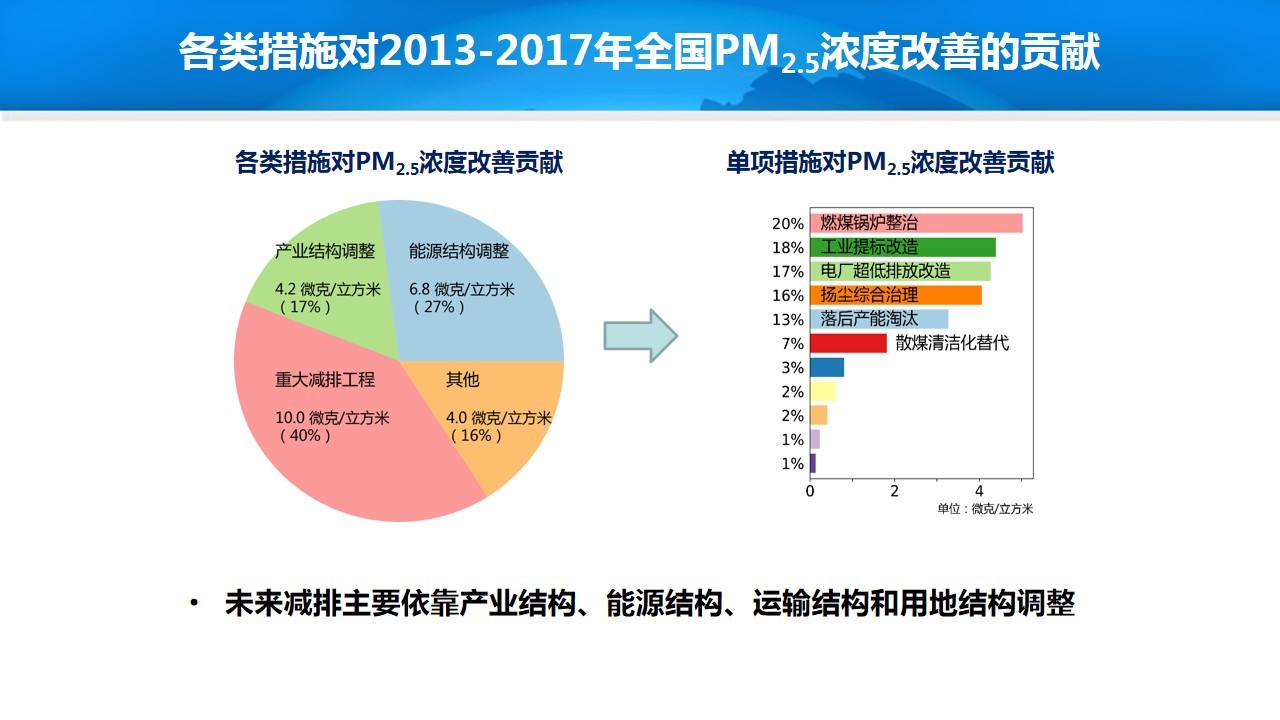 各类措施对2013-2017年全国$PM_{2.5}$浓度改善的贡献

各类措施对$PM_{2.5}$浓度改善贡献

产业结构调整
4.2 微克/立方米
（17%）

能源结构调整
6.8 微克/立方米
（27%）

重大减排工程
10.0 微克/立方米
（40%）

其他
4.0 微克/立方米
（16%）

单项措施对$PM_{2.5}$浓度改善贡献

20% 燃煤锅炉整治
18% 工业提标改造
17% 电厂超低排放改造
16% 扬尘综合治理
13% 落后产能淘汰
7% 散煤清洁化替代
3%
2%
2%
1%
1%

0 2 4
单位：微克/立方米

• 未来减排主要依靠产业结构、能源结构、运输结构和用地结构调整